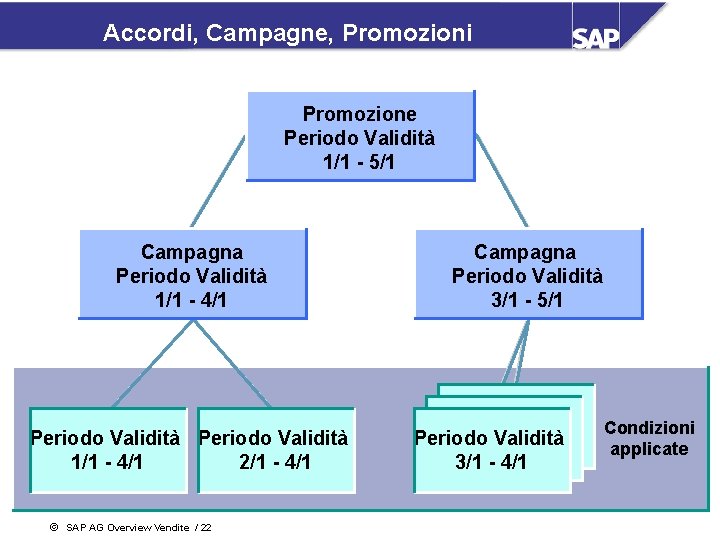 Accordi, Campagne, Promozioni

SAP

Promozione
Periodo Validità
1/1 - 5/1

Campagna
Periodo Validità
1/1 - 4/1

Campagna
Periodo Validità
3/1 - 5/1

Periodo Validità
1/1 - 4/1

Periodo Validità
2/1 - 4/1

Periodo Validità
3/1 - 4/1

Condizioni applicate

© SAP AG Overview Vendite / 22